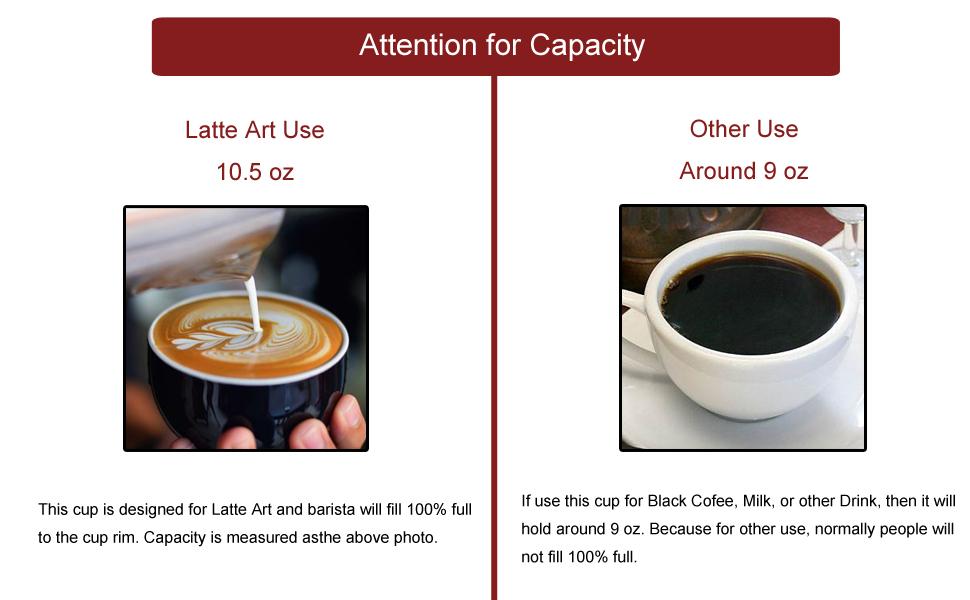 Attention for Capacity

Latte Art Use

10.5 oz

This cup is designed for Latte Art and barista will fill 100% full to the cup rim. Capacity is measured asthe above photo.

Other Use

Around 9 oz

If use this cup for Black Cofee, Milk, or other Drink, then it will hold around 9 oz. Because for other use, normally people will not fill 100% full.